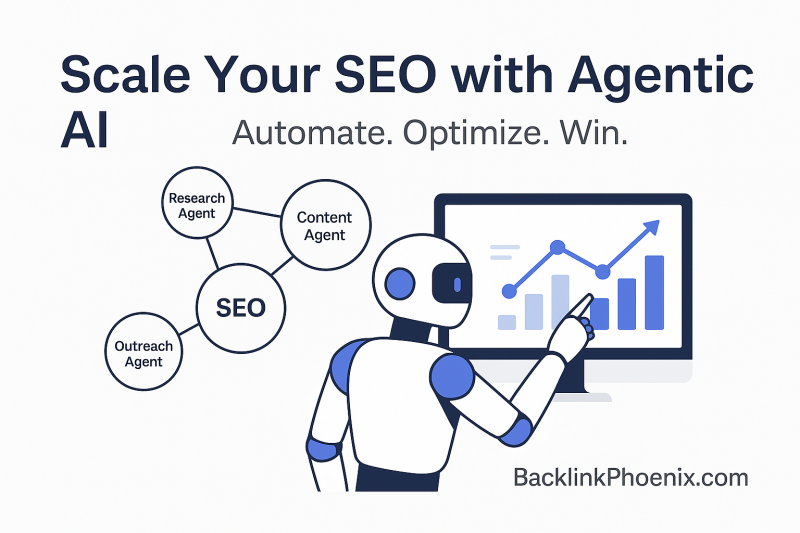 Scale Your SEO with Agentic AI

Automate. Optimize. Win.

Research Agent

Content Agent

SEO

Outreach Agent

BacklinkPhoenix.com